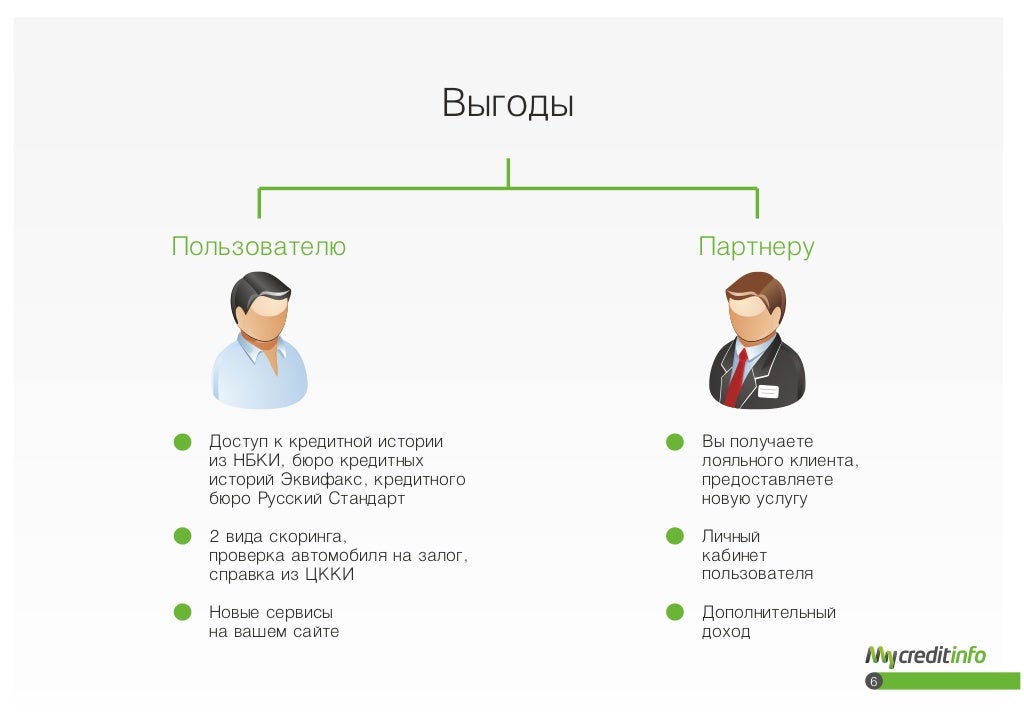 Выгоды

Пользователю

Доступ к кредитной истории из НБКИ, бюро кредитных историй Эквифакс, кредитного бюро Русский Стандарт

2 вида скоринга, проверка автомобиля на залог, справка из ЦККИ

Новые сервисы на вашем сайте

Партнеру

Вы получаете лояльного клиента, предоставляете новую услугу

Личный кабинет пользователя

Дополнительный доход

Mycreditinfo

6